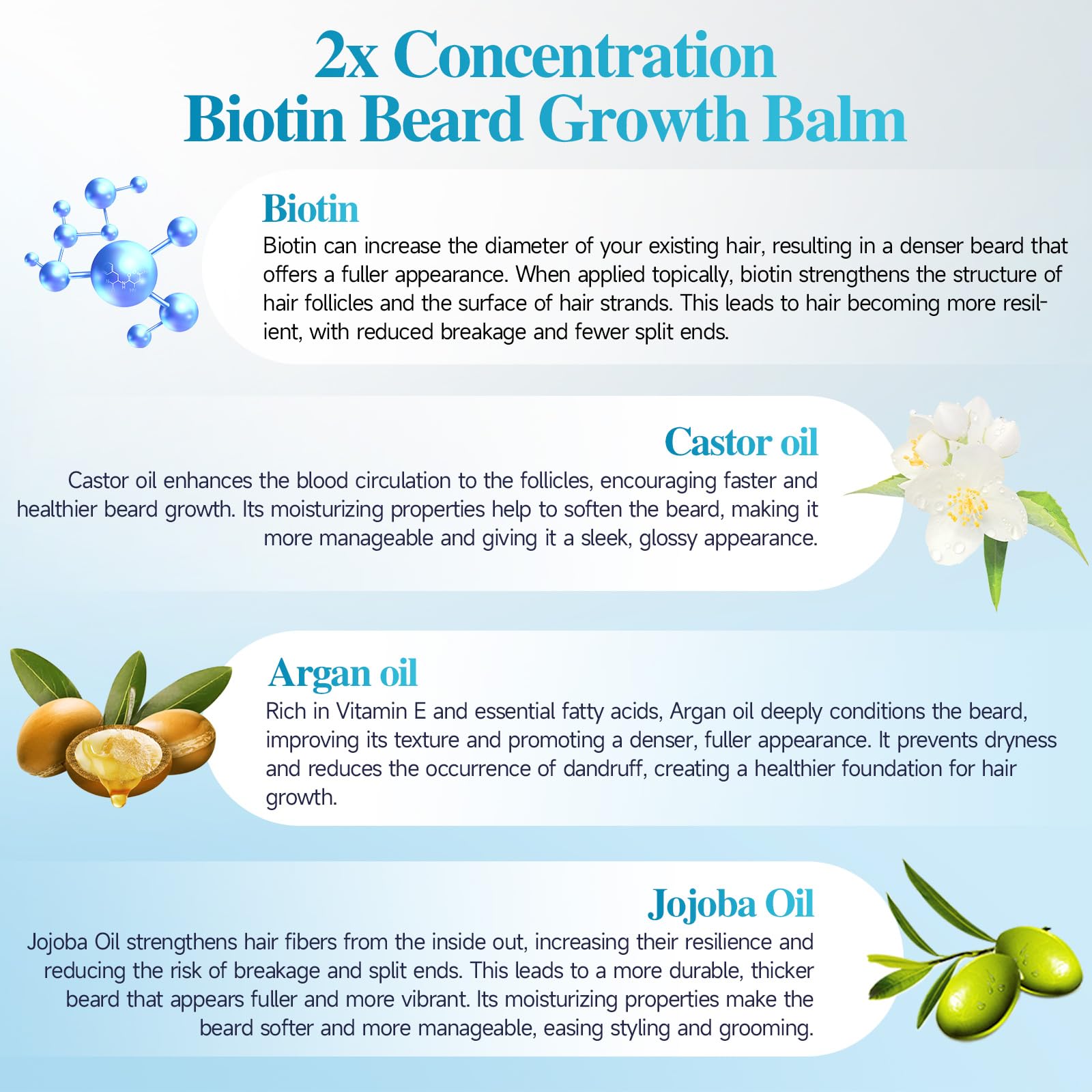 2x Concentration
Biotin Beard Growth Balm

Biotin
Biotin can increase the diameter of your existing hair, resulting in a denser beard that offers a fuller appearance. When applied topically, biotin strengthens the structure of hair follicles and the surface of hair strands. This leads to hair becoming more resilient, with reduced breakage and fewer split ends.

Castor oil
Castor oil enhances the blood circulation to the follicles, encouraging faster and healthier beard growth. Its moisturizing properties help to soften the beard, making it more manageable and giving it a sleek, glossy appearance.

Argan oil
Rich in Vitamin E and essential fatty acids, Argan oil deeply conditions the beard, improving its texture and promoting a denser, fuller appearance. It prevents dryness and reduces the occurrence of dandruff, creating a healthier foundation for hair growth.

Jojoba Oil
Jojoba Oil strengthens hair fibers from the inside out, increasing their resilience and reducing the risk of breakage and split ends. This leads to a more durable, thicker beard that appears fuller and more vibrant. Its moisturizing properties make the beard softer and more manageable, easing styling and grooming.